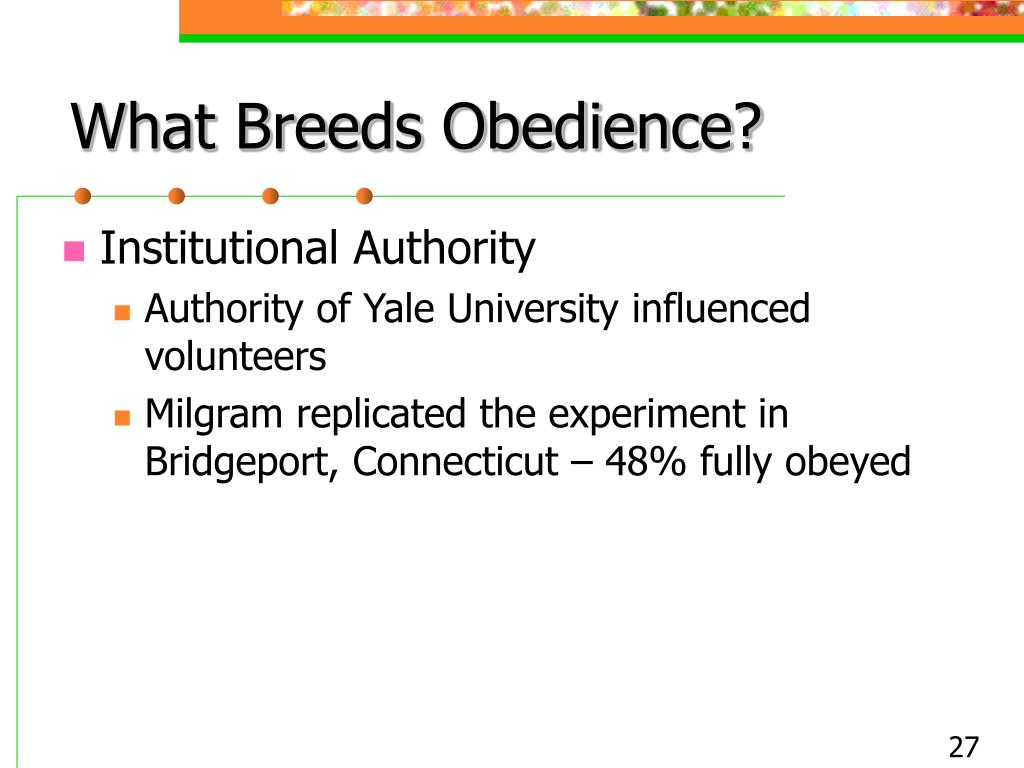 What Breeds Obedience?

Institutional Authority

Authority of Yale University influenced volunteers

Milgram replicated the experiment in Bridgeport, Connecticut – 48% fully obeyed

27